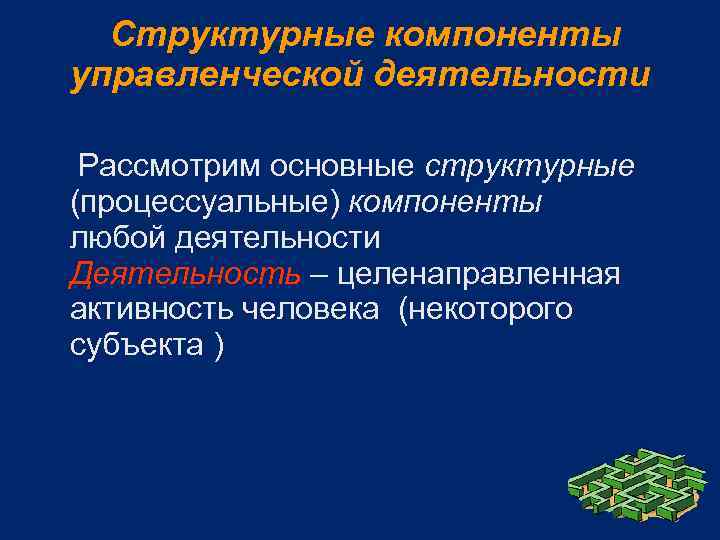 Структурные компоненты управленческой деятельности

Рассмотрим основные структурные (процессуальные) компоненты любой деятельности

Деятельность – целенаправленная активность человека (некоторого субъекта )